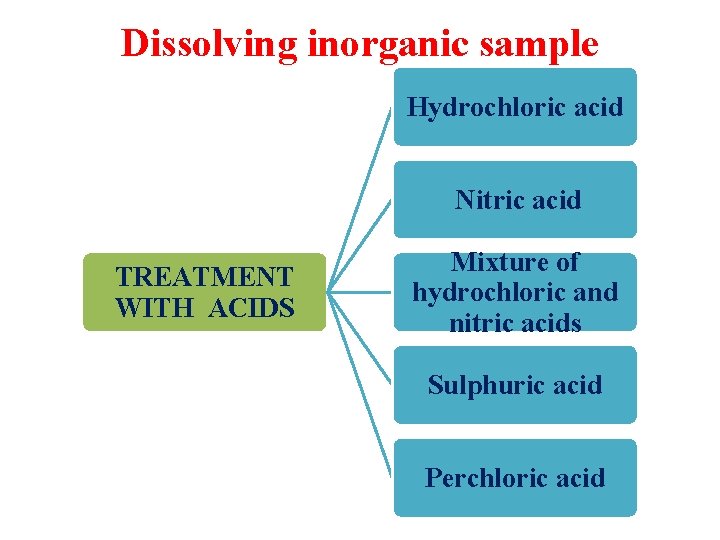 Dissolving inorganic sample

TREATMENT WITH ACIDS

Hydrochloric acid

Nitric acid

Mixture of hydrochloric and nitric acids

Sulphuric acid

Perchloric acid